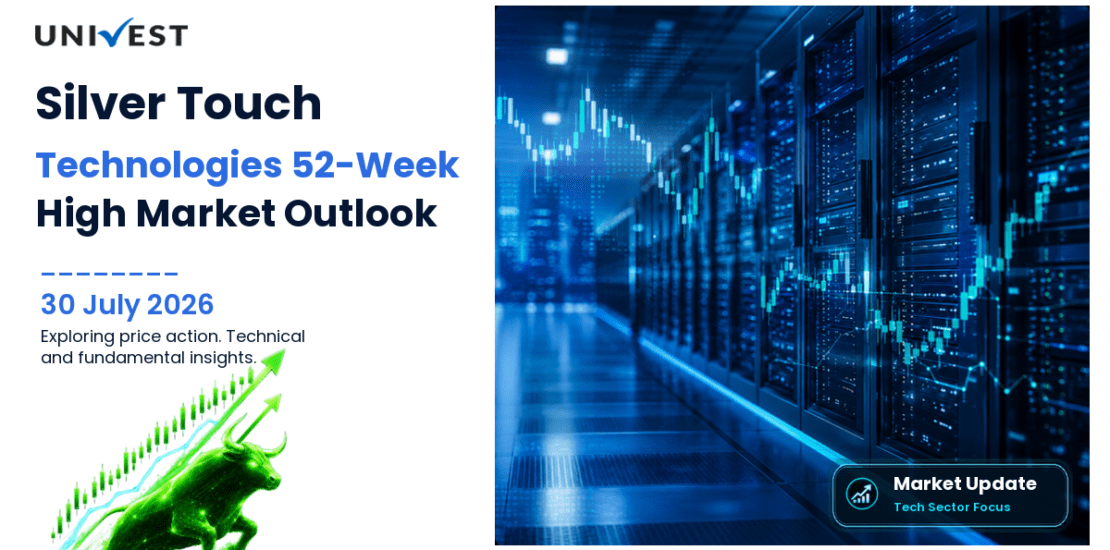 UNIVEST

Silver Touch Technologies 52-Week High Market Outlook

30 July 2026

Exploring price action. Technical and fundamental insights.

Market Update
Tech Sector Focus